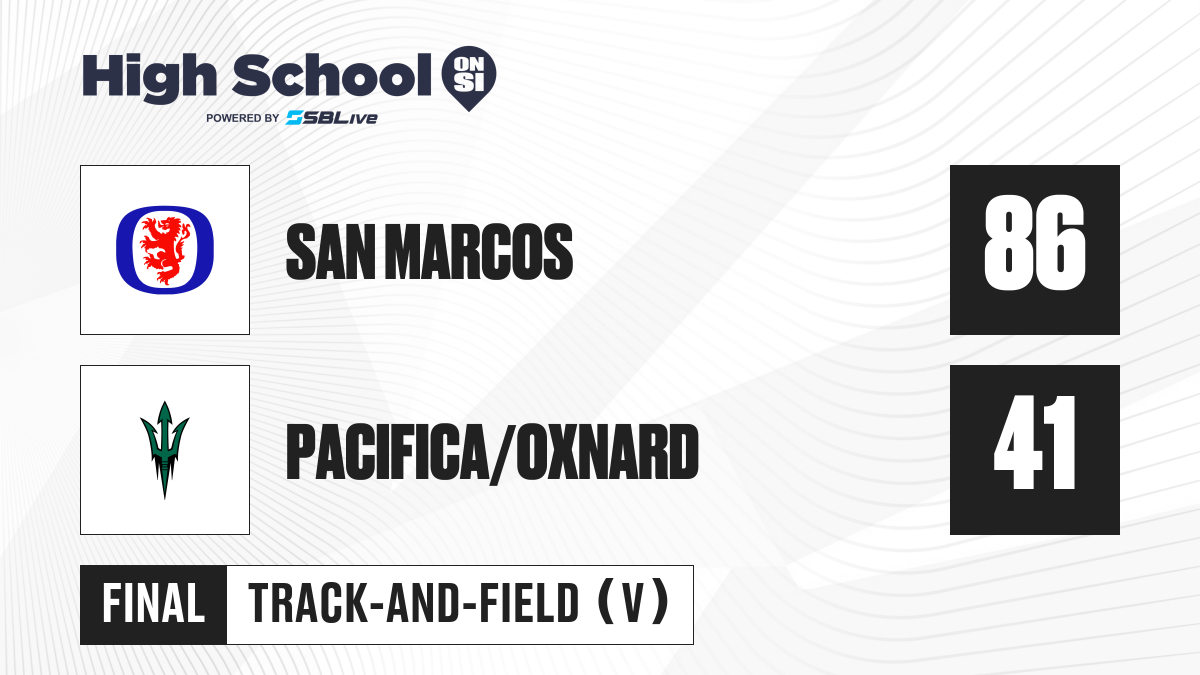 High School ON SI
POWERED BY SBLive

SAN MARCOS
86

PACIFICA/OXNARD
41

FINAL
TRACK-AND-FIELD (V)